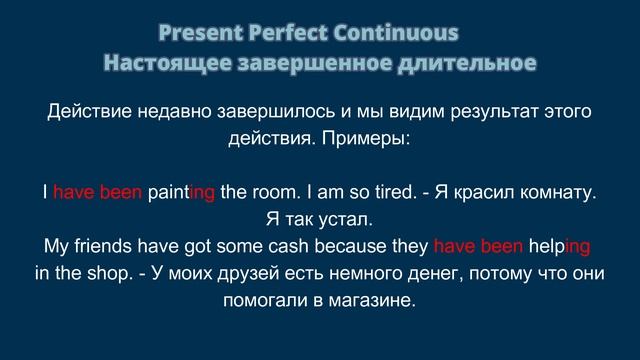 Present Perfect Continuous
Настоящее завершенное длительное

Действие недавно завершилось и мы видим результат этого действия. Примеры:

I have been painting the room. I am so tired. - Я красил комнату. Я так устал.
My friends have got some cash because they have been helping in the shop. - У моих друзей есть немного денег, потому что они помогали в магазине.